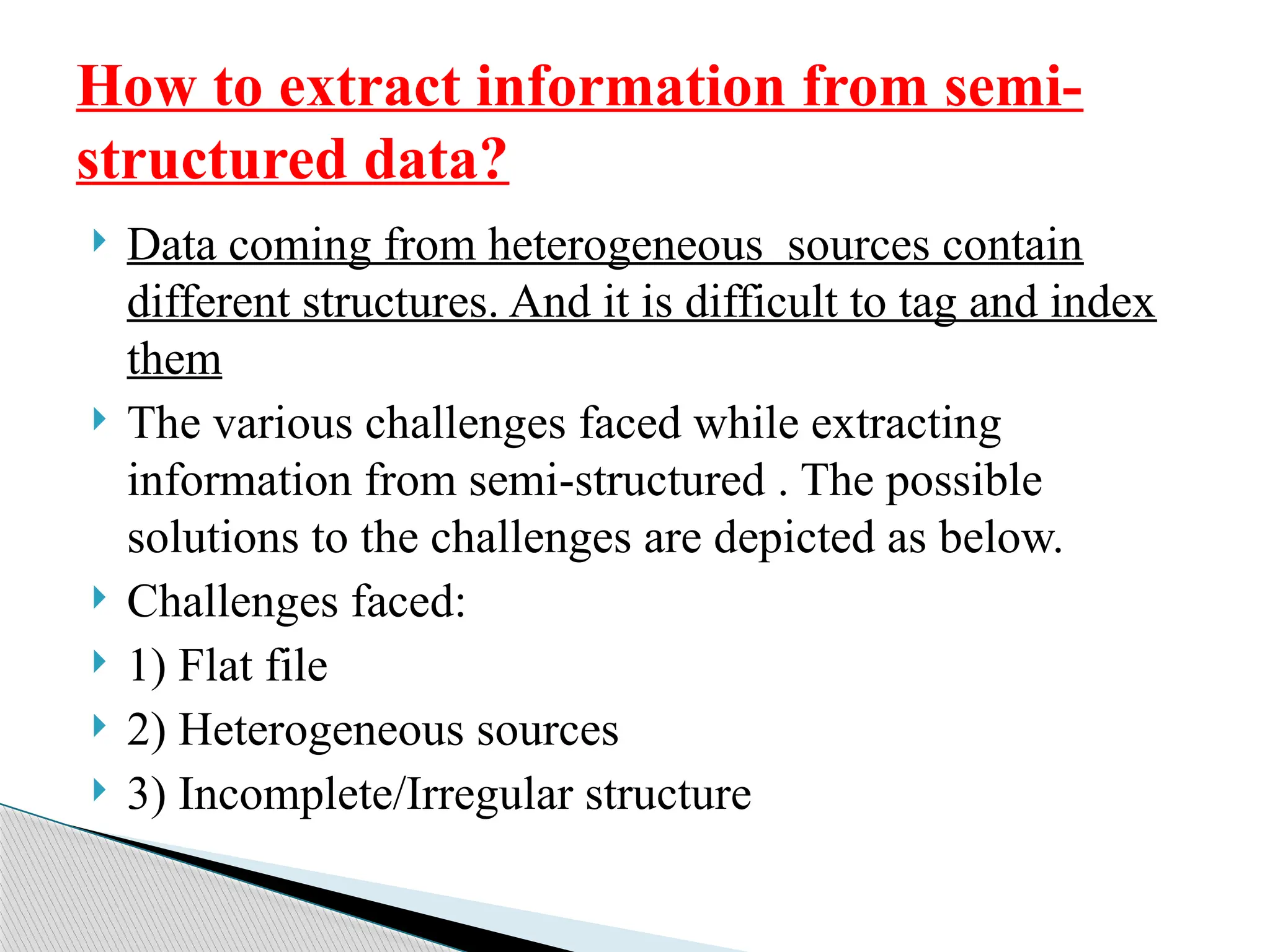 How to extract information from semi-structured data?

Data coming from heterogeneous sources contain different structures. And it is difficult to tag and index them

The various challenges faced while extracting information from semi-structured . The possible solutions to the challenges are depicted as below.

Challenges faced:

1) Flat file

2) Heterogeneous sources

3) Incomplete/Irregular structure